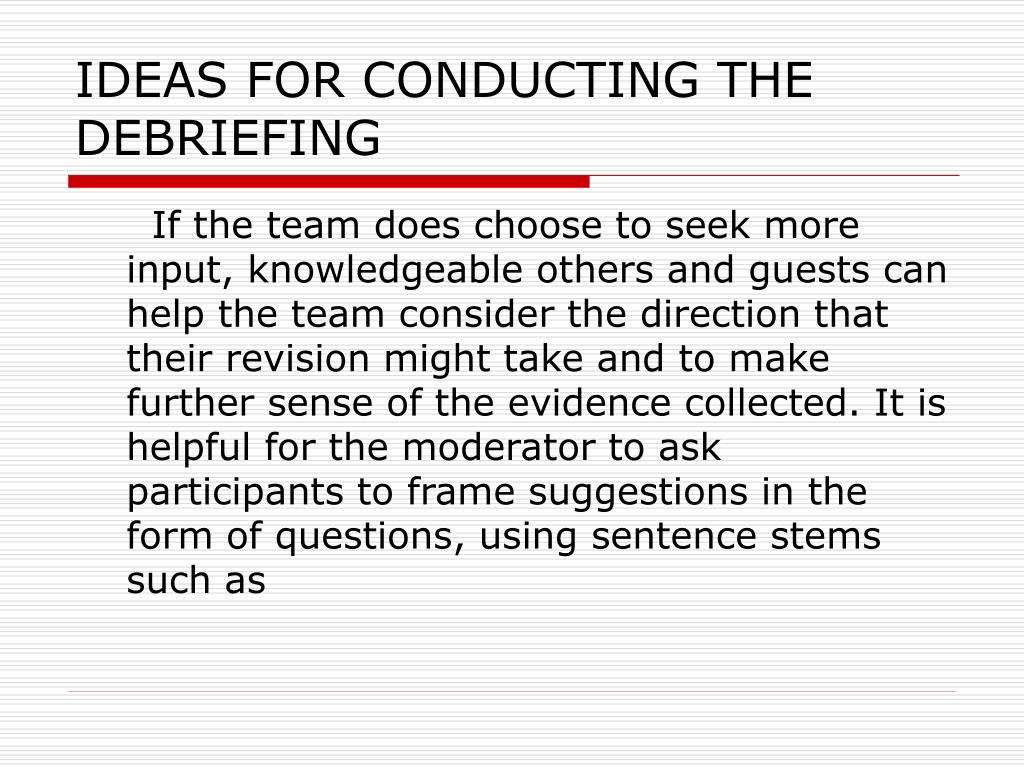 IDEAS FOR CONDUCTING THE DEBRIEFING

If the team does choose to seek more input, knowledgeable others and guests can help the team consider the direction that their revision might take and to make further sense of the evidence collected. It is helpful for the moderator to ask participants to frame suggestions in the form of questions, using sentence stems such as